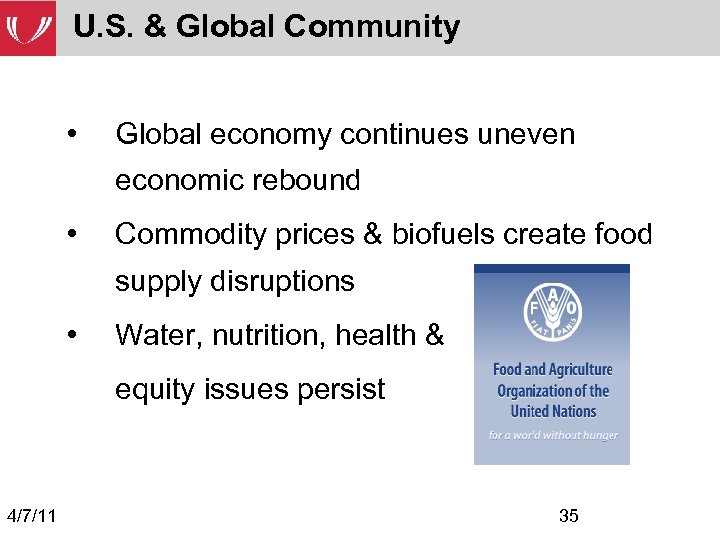 U.S. & Global Community

• Global economy continues uneven economic rebound

• Commodity prices & biofuels create food supply disruptions

• Water, nutrition, health & equity issues persist

F A O
FIAT PANIS

Food and Agriculture Organization of the United Nations

for a world without hunger

4/7/11

35